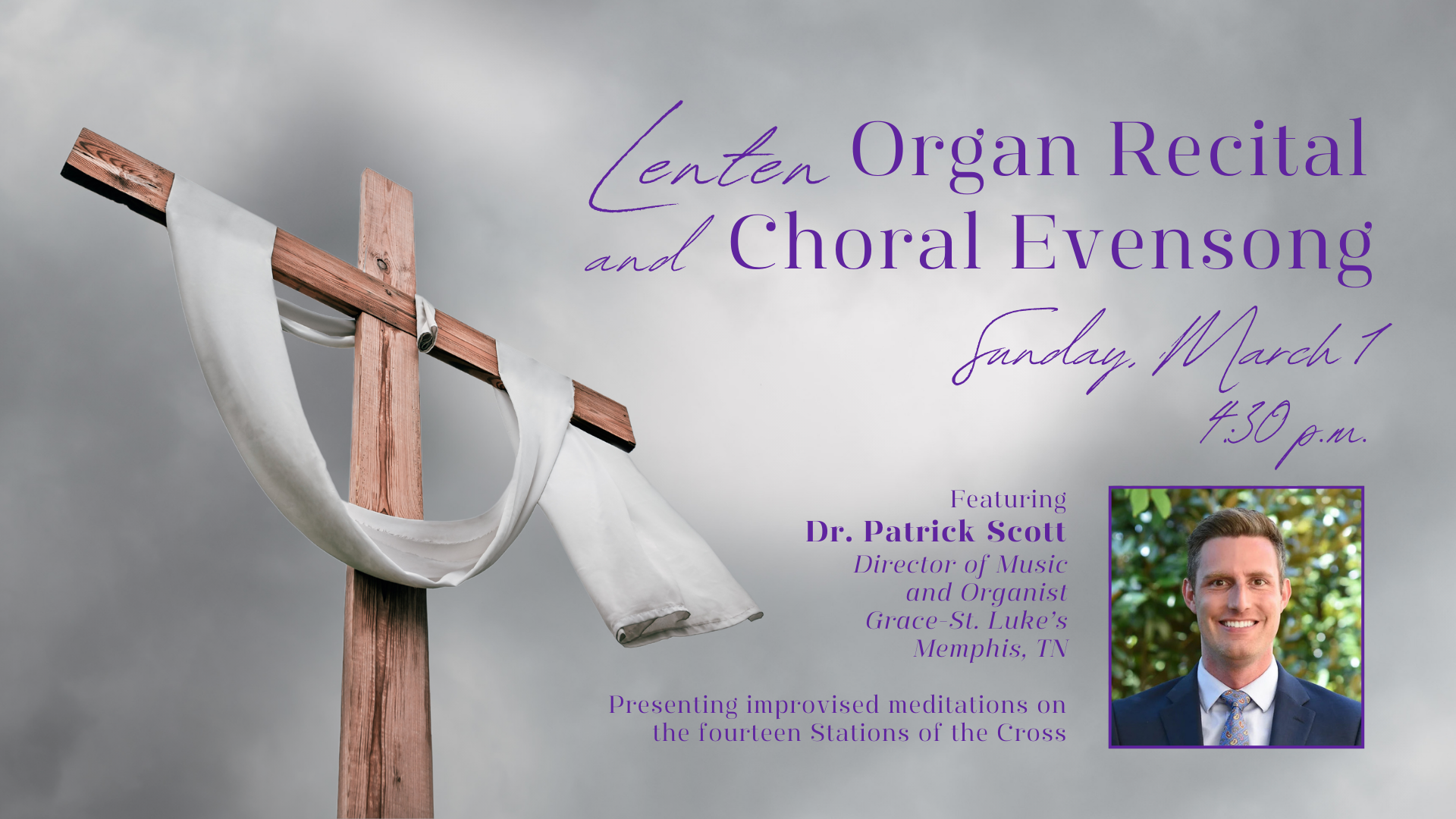 Lenten Organ Recital
and Choral Evensong

Sunday, March 1
4:30 p.m.

Featuring
Dr. Patrick Scott
Director of Music
and Organist
Grace-St. Luke's
Memphis, TN

Presenting improvised meditations on the fourteen Stations of the Cross